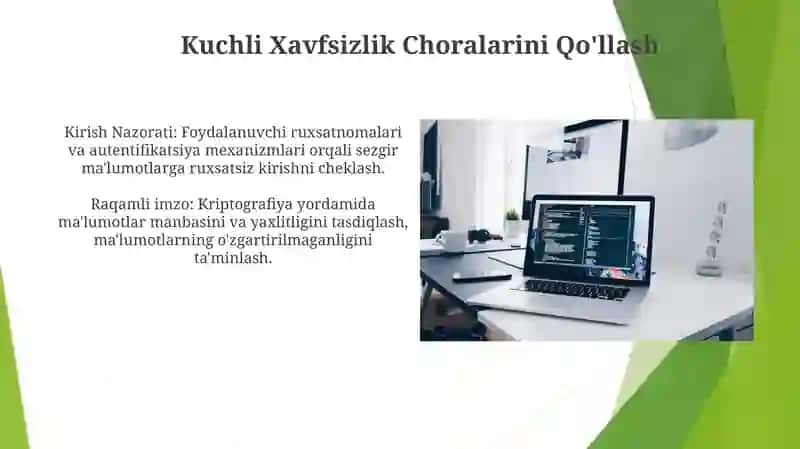 Kuchli Xavfsizlik Choralarini Qo'llash

Kirish Nazorati: Foydalanuvchi ruxsatnomalari va autentifikatsiya mexanizmlari orqali sezgir ma'lumotlarga ruxsatsiz kirishni cheklash.

Raqamli imzo: Kriptografiya yordamida ma'lumotlar manbasini va yaxlitligini tasdiqlash, ma'lumotlarning o'zgartirilmaganligini ta'minlash.